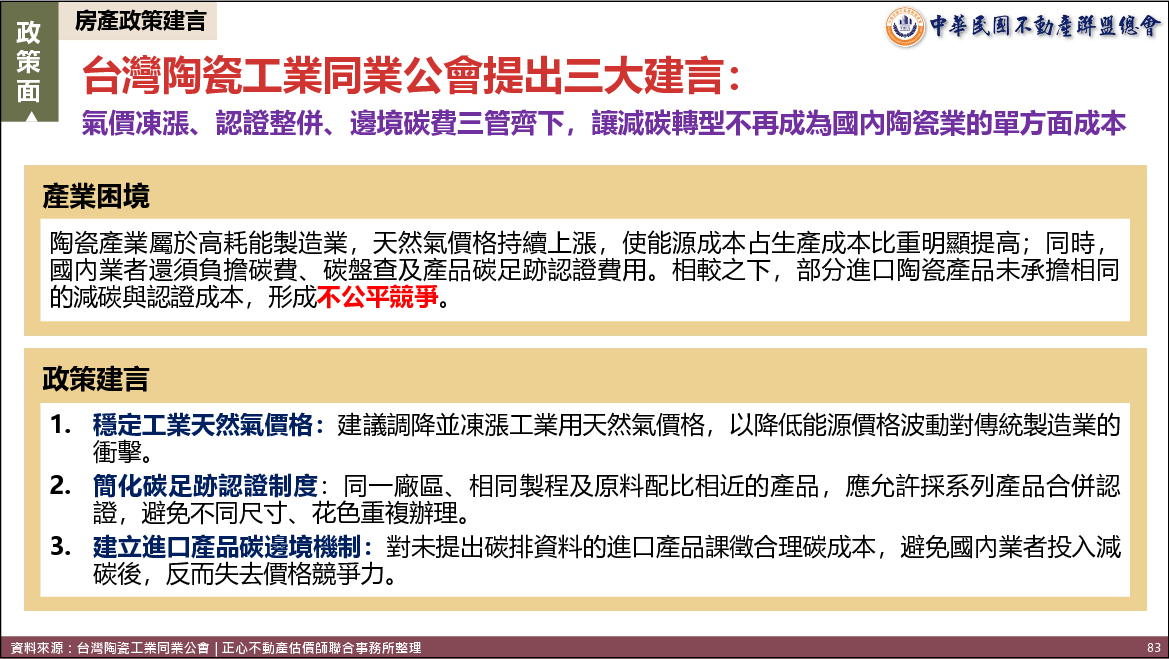 政策面

房產政策建言

中華民國不動產聯盟總會

台灣陶瓷工業同業公會提出三大建言：

氣價凍漲、認證整併、邊境碳費三管齊下，讓減碳轉型不再成為國內陶瓷業的單方面成本

產業困境

陶瓷產業屬於高耗能製造業，天然氣價格持續上漲，使能源成本占生產成本比重明顯提高；同時，國內業者還須負擔碳費、碳盤查及產品碳足跡認證費用。相較之下，部分進口陶瓷產品未承擔相同的減碳與認證成本，形成不公平競爭。

政策建言

1. 穩定工業天然氣價格：建議調降並凍漲工業用天然氣價格，以降低能源價格波動對傳統製造業的衝擊。

2. 簡化碳足跡認證制度：同一廠區、相同製程及原料配比相近的產品，應允許採系列產品合併認證，避免不同尺寸、花色重複辦理。

3. 建立進口產品碳邊境機制：對未提出碳排資料的進口產品課徵合理碳成本，避免國內業者投入減碳後，反而失去價格競爭力。

資料來源：台灣陶瓷工業同業公會 | 正心不動產估價師聯合事務所整理

83